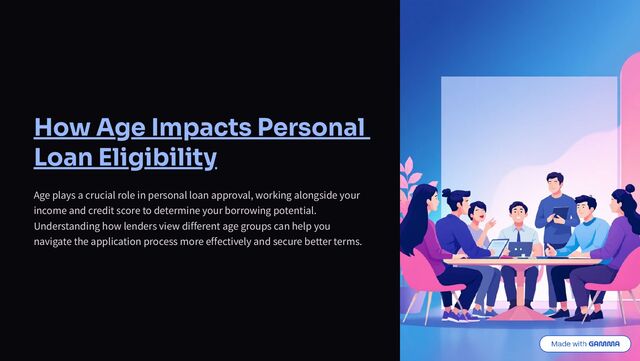 How Age Impacts Personal Loan Eligibility

Age plays a crucial role in personal loan approval, working alongside your income and credit score to determine your borrowing potential. Understanding how lenders view different age groups can help you navigate the application process more effectively and secure better terms.

Made with GAMMA